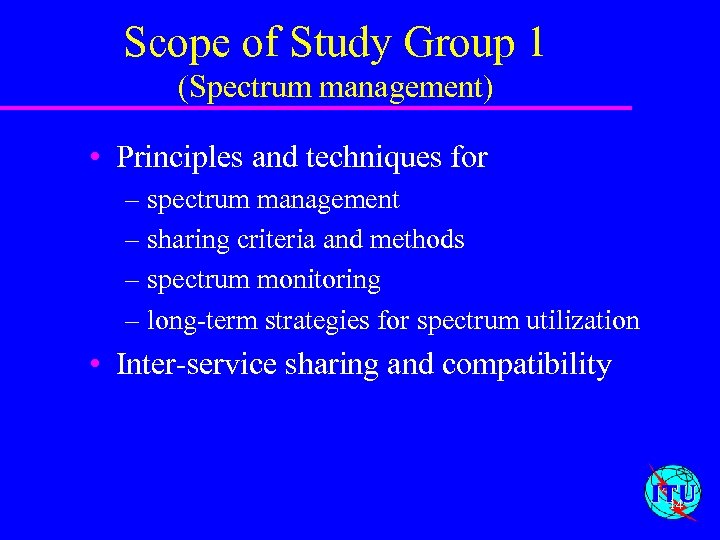 Scope of Study Group 1
(Spectrum management)

• Principles and techniques for
– spectrum management
– sharing criteria and methods
– spectrum monitoring
– long-term strategies for spectrum utilization

• Inter-service sharing and compatibility

ITU
14